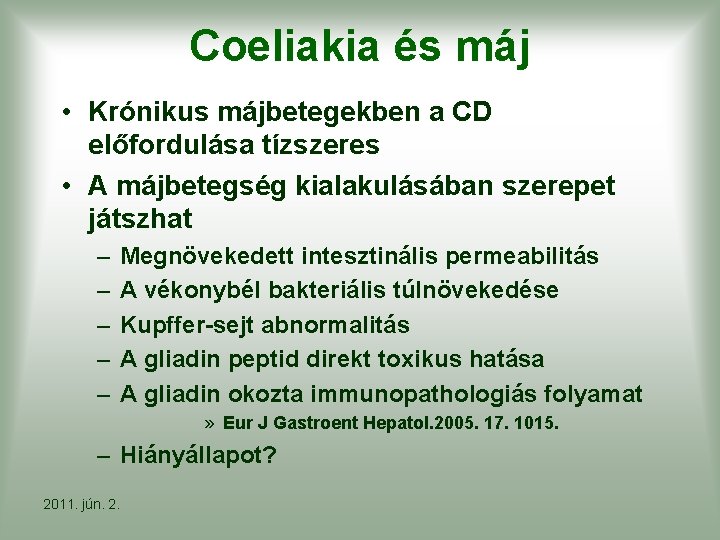 Coeliakia és máj

• Krónikus májbetegekben a CD előfordulása tízszeres
• A májbetegség kialakulásában szerepet játszhat
– Megnövekedett intesztinális permeabilitás
– A vékonybél bakteriális túlnövekedése
– Kupffer-sejt abnormalitás
– A gliadin peptid direkt toxikus hatása
– A gliadin okozta immunopathologiás folyamat
» Eur J Gastroent Hepatol.2005. 17. 1015.
– Hiányállapot?

2011. jún. 2.